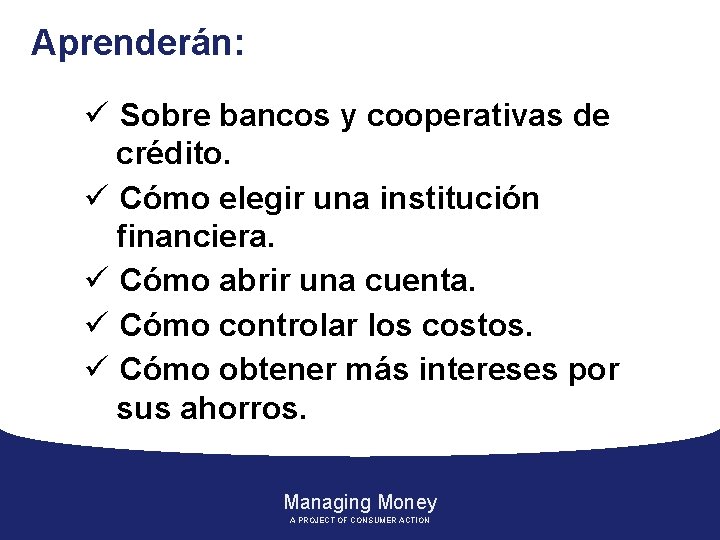 Aprenderán:

✓ Sobre bancos y cooperativas de crédito.

✓ Cómo elegir una institución financiera.

✓ Cómo abrir una cuenta.

✓ Cómo controlar los costos.

✓ Cómo obtener más intereses por sus ahorros.

Managing Money
A PROJECT OF CONSUMER ACTION